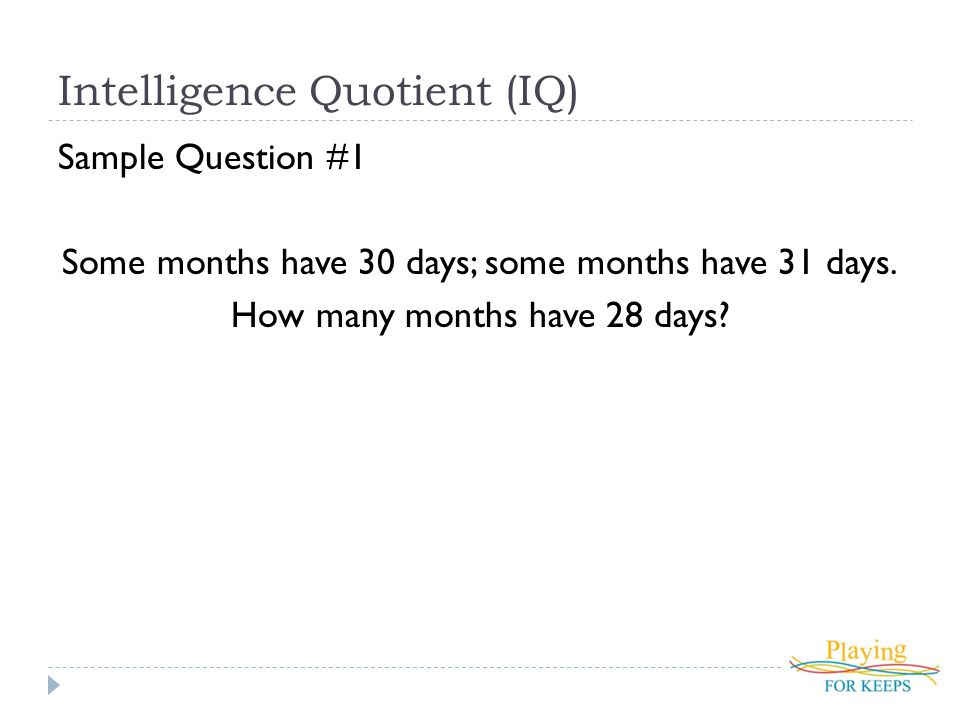 Intelligence Quotient (IQ)

Sample Question #1

Some months have 30 days; some months have 31 days. How many months have 28 days?

Playing
FOR KEEPS